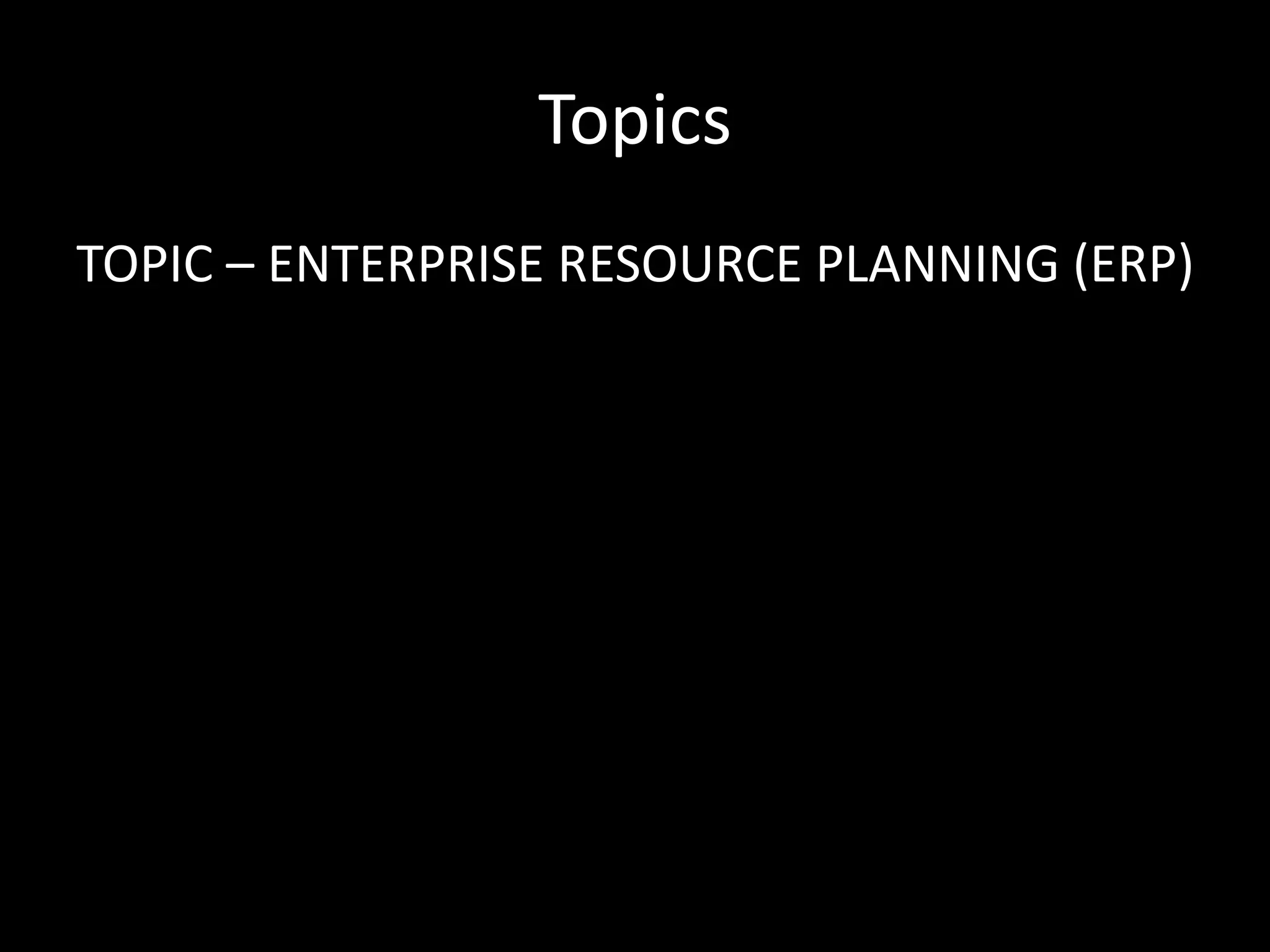 Topics

TOPIC – ENTERPRISE RESOURCE PLANNING (ERP)